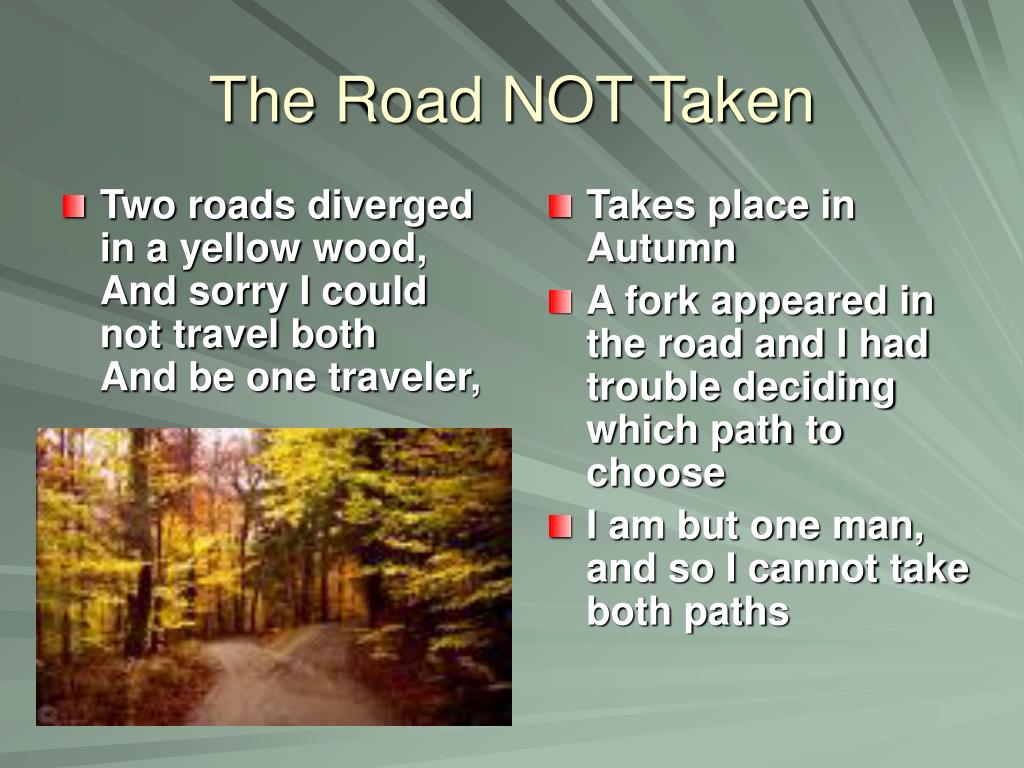 The Road NOT Taken

Two roads diverged in a yellow wood,
And sorry I could not travel both
And be one traveler,

Takes place in Autumn

A fork appeared in the road and I had trouble deciding which path to choose

I am but one man, and so I cannot take both paths